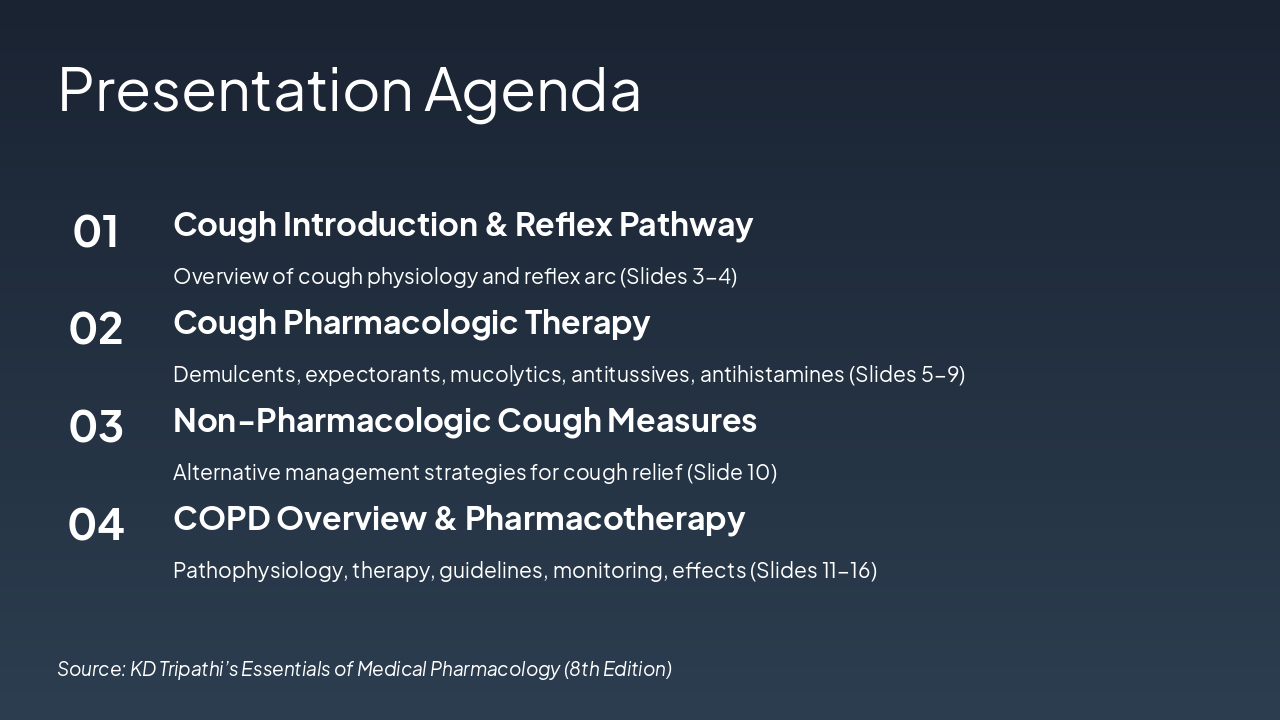 Presentation Agenda

01 Cough Introduction & Reflex Pathway

Overview of cough physiology and reflex arc (Slides 3-4)

02 Cough Pharmacologic Therapy

Demulcents, expectorants, mucolytics, antitussives, antihistamines (Slides 5-9)

03 Non-Pharmacologic Cough Measures

Alternative management strategies for cough relief (Slide 10)

04 COPD Overview & Pharmacotherapy

Pathophysiology, therapy, guidelines, monitoring, effects (Slides 11-16)

Source: KD Tripathi's Essentials of Medical Pharmacology (8th Edition)